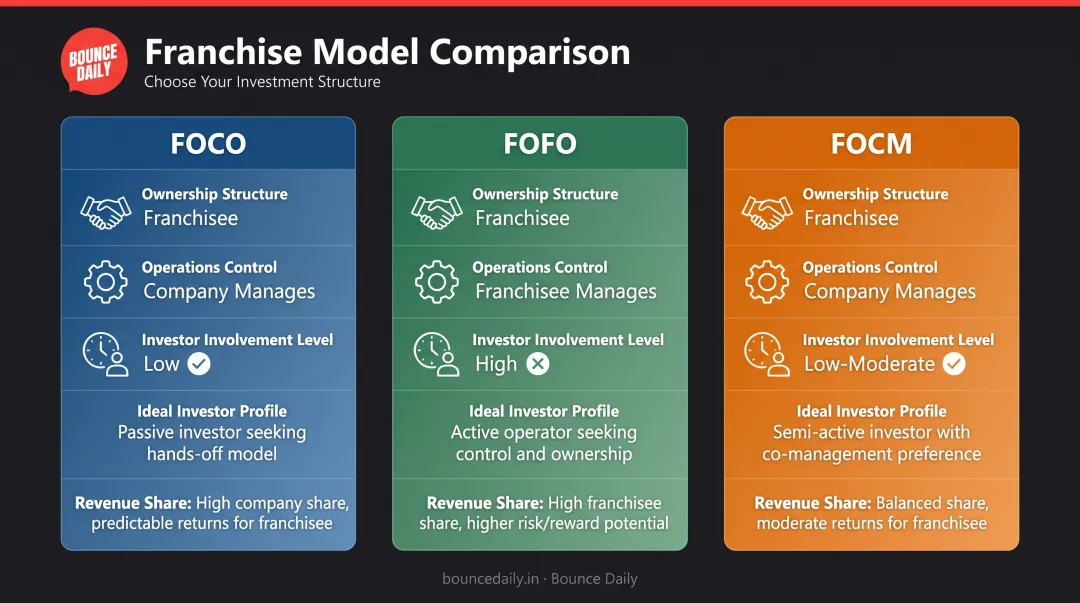 BOUNCE DAILY

Franchise Model Comparison
Choose Your Investment Structure

FOCO

Ownership Structure
Franchisee

Operations Control
Company Manages

Investor Involvement Level
Low

Ideal Investor Profile
Passive investor seeking hands-off model

Revenue Share: High company share, predictable returns for franchisee

FOFO

Ownership Structure
Franchisee

Operations Control
Franchisee Manages

Investor Involvement Level
High

Ideal Investor Profile
Active operator seeking control and ownership

Revenue Share: High franchisee share, higher risk/reward potential

FOCM

Ownership Structure
Franchisee

Operations Control
Company Manages

Investor Involvement Level
Low-Moderate

Ideal Investor Profile
Semi-active investor with co-management preference

Revenue Share: Balanced share, moderate returns for franchisee

bouncedaily.in · Bounce Daily